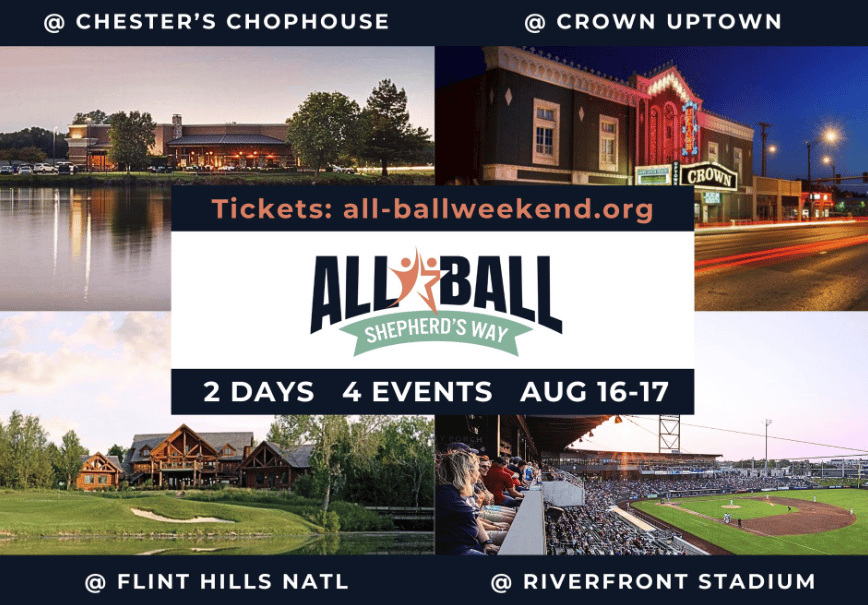 @ CHESTER'S CHOPHOUSE

@ CROWN UPTOWN

CROWN

Tickets: all-ballweekend.org

ALL BALL

SHEPHERD'S WAY

2 DAYS 4 EVENTS AUG 16-17

@ FLINT HILLS NATL

@ RIVERFRONT STADIUM